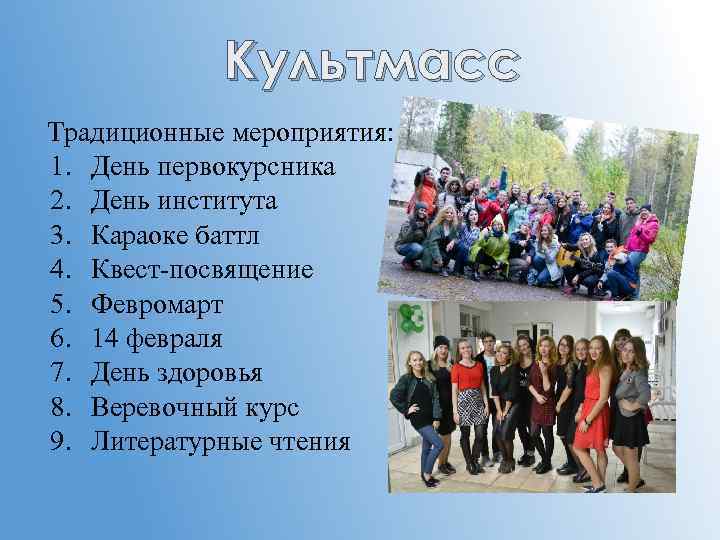 Культмасс

Традиционные мероприятия:
1. День первокурсника
2. День института
3. Караоке баттл
4. Квест-посвящение
5. Февромарт
6. 14 февраля
7. День здоровья
8. Веревочный курс
9. Литературные чтения